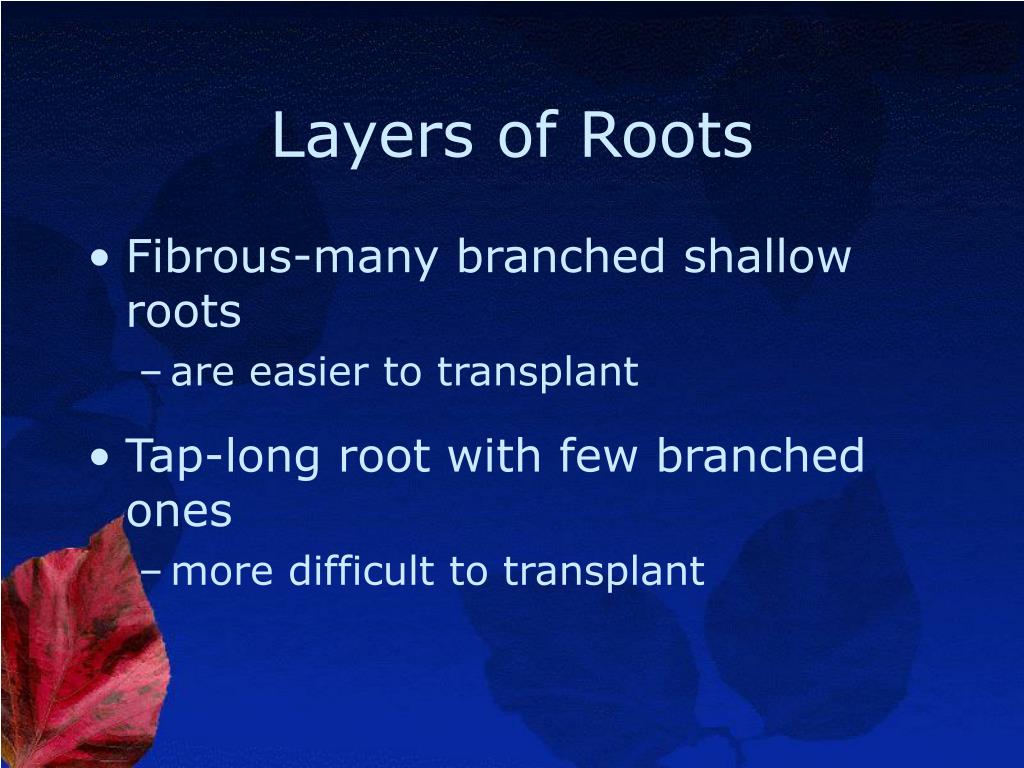 Layers of Roots

• Fibrous-many branched shallow roots
  – are easier to transplant

• Tap-long root with few branched ones
  – more difficult to transplant